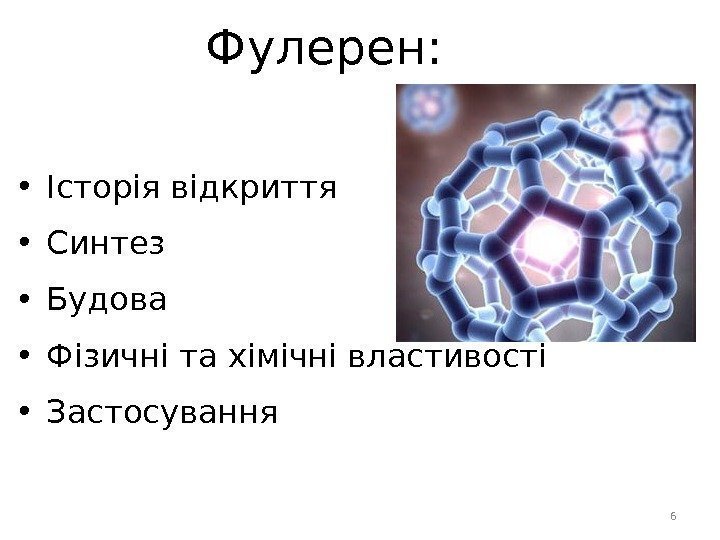 Фулерен:

• Історія відкриття
• Синтез
• Будова
• Фізичні та хімічні властивості
• Застосування

6